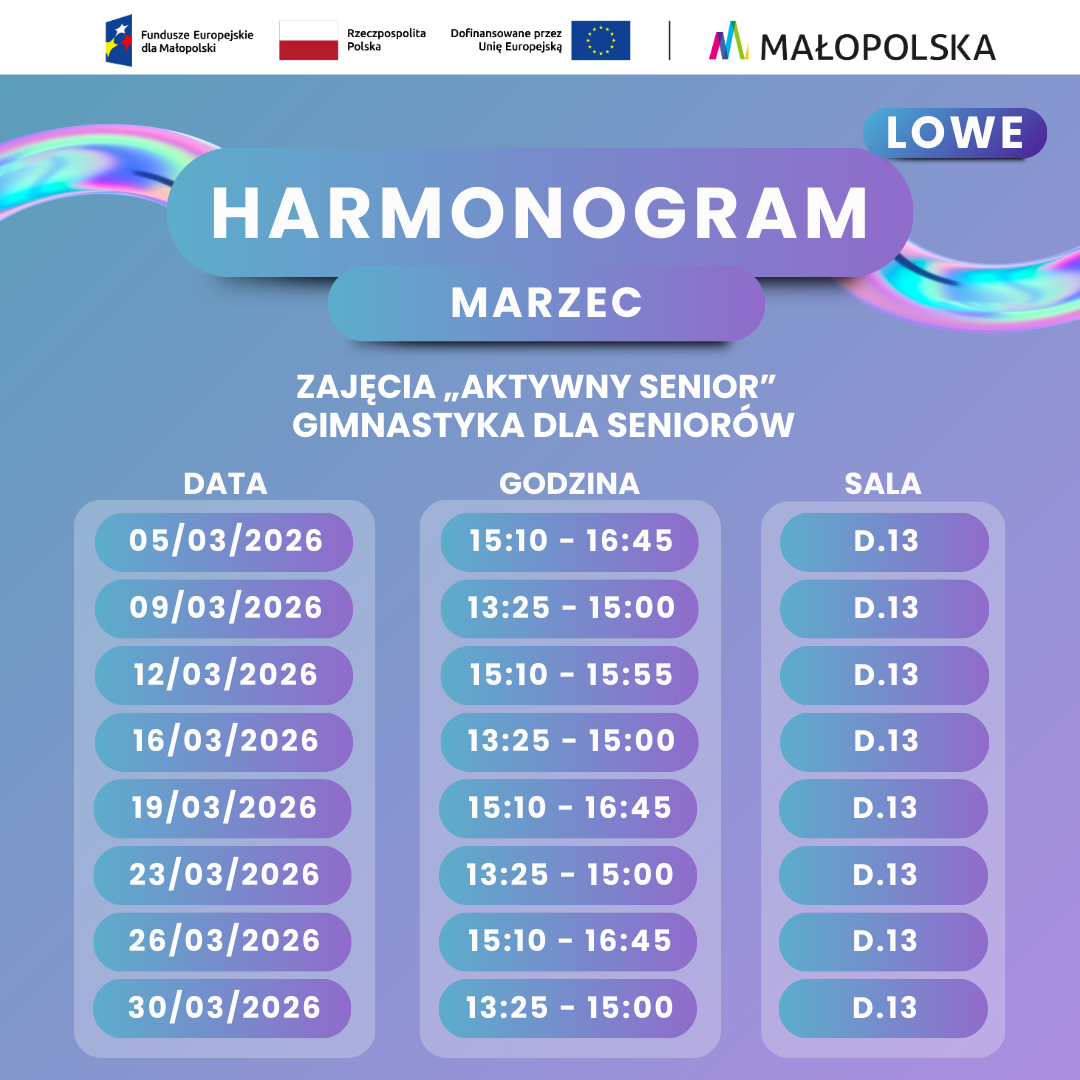 Fundusze Europejskie dla Małopolski

Rzeczpospolita Polska

Dofinansowane przez Unię Europejską

MAŁOPOLSKA

LOWE

HARMONOGRAM

MARZEC

ZAJĘCIA „AKTYWNY SENIOR”
GIMNASTYKA DLA SENIORÓW

| DATA | GODZINA | SALA |
|---|---|---|
| 05/03/2026 | 15:10 - 16:45 | D.13 |
| 09/03/2026 | 13:25 - 15:00 | D.13 |
| 12/03/2026 | 15:10 - 15:55 | D.13 |
| 16/03/2026 | 13:25 - 15:00 | D.13 |
| 19/03/2026 | 15:10 - 16:45 | D.13 |
| 23/03/2026 | 13:25 - 15:00 | D.13 |
| 26/03/2026 | 15:10 - 16:45 | D.13 |
| 30/03/2026 | 13:25 - 15:00 | D.13 |